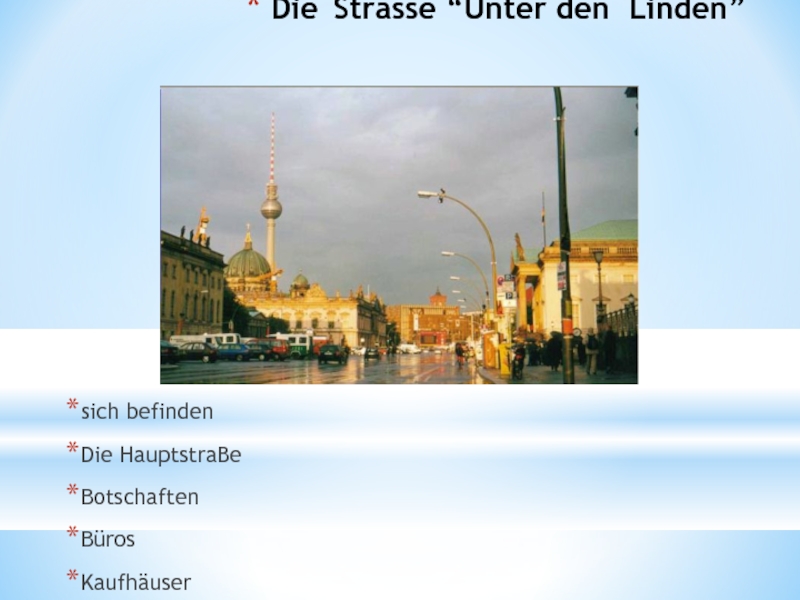 * Die Strasse “Unter den Linden”

* sich befinden
* Die Hauptstraße
* Botschaften
* Büros
* Kaufhäuser